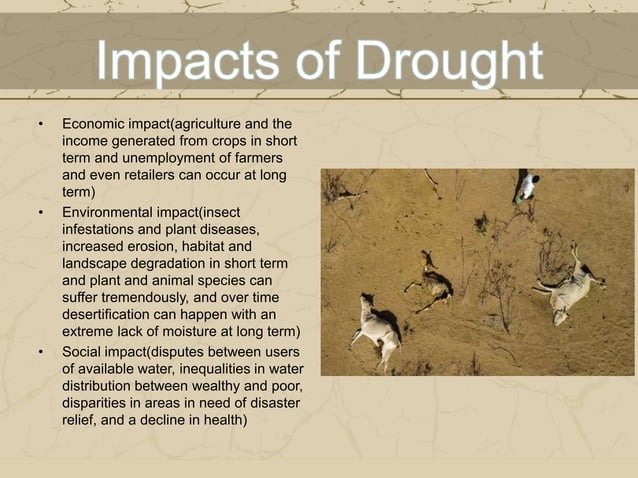 Impacts of Drought

• Economic impact(agriculture and the income generated from crops in short term and unemployment of farmers and even retailers can occur at long term)
• Environmental impact(insect infestations and plant diseases, increased erosion, habitat and landscape degradation in short term and plant and animal species can suffer tremendously, and over time desertification can happen with an extreme lack of moisture at long term)
• Social impact(disputes between users of available water, inequalities in water distribution between wealthy and poor, disparities in areas in need of disaster relief, and a decline in health)